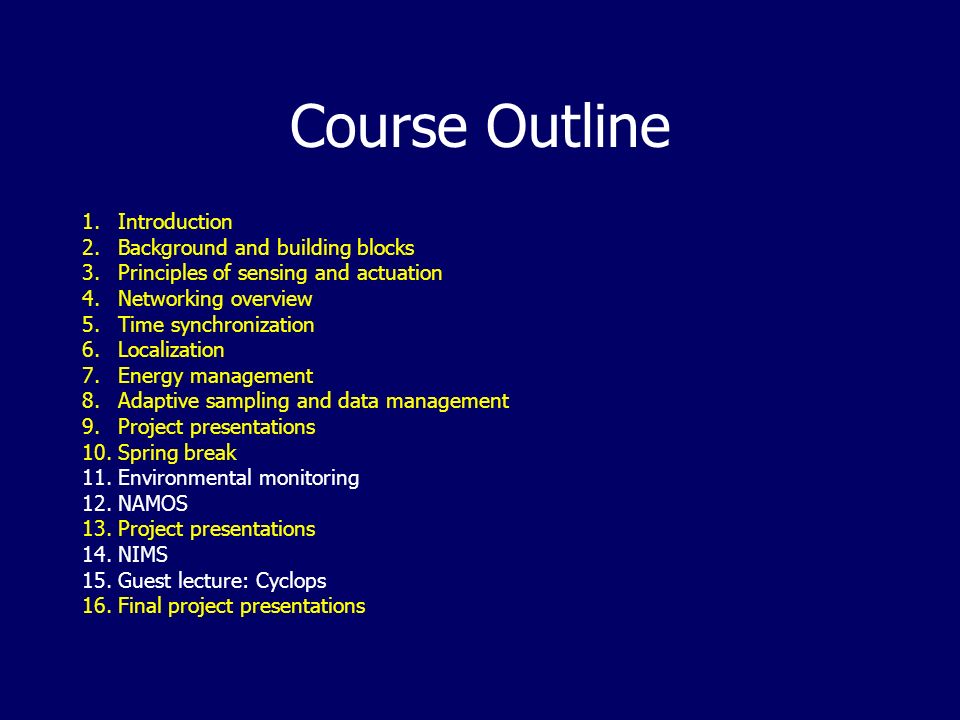 Course Outline

1. Introduction
2. Background and building blocks
3. Principles of sensing and actuation
4. Networking overview
5. Time synchronization
6. Localization
7. Energy management
8. Adaptive sampling and data management
9. Project presentations
10. Spring break
11. Environmental monitoring
12. NAMOS
13. Project presentations
14. NIMS
15. Guest lecture: Cyclops
16. Final project presentations